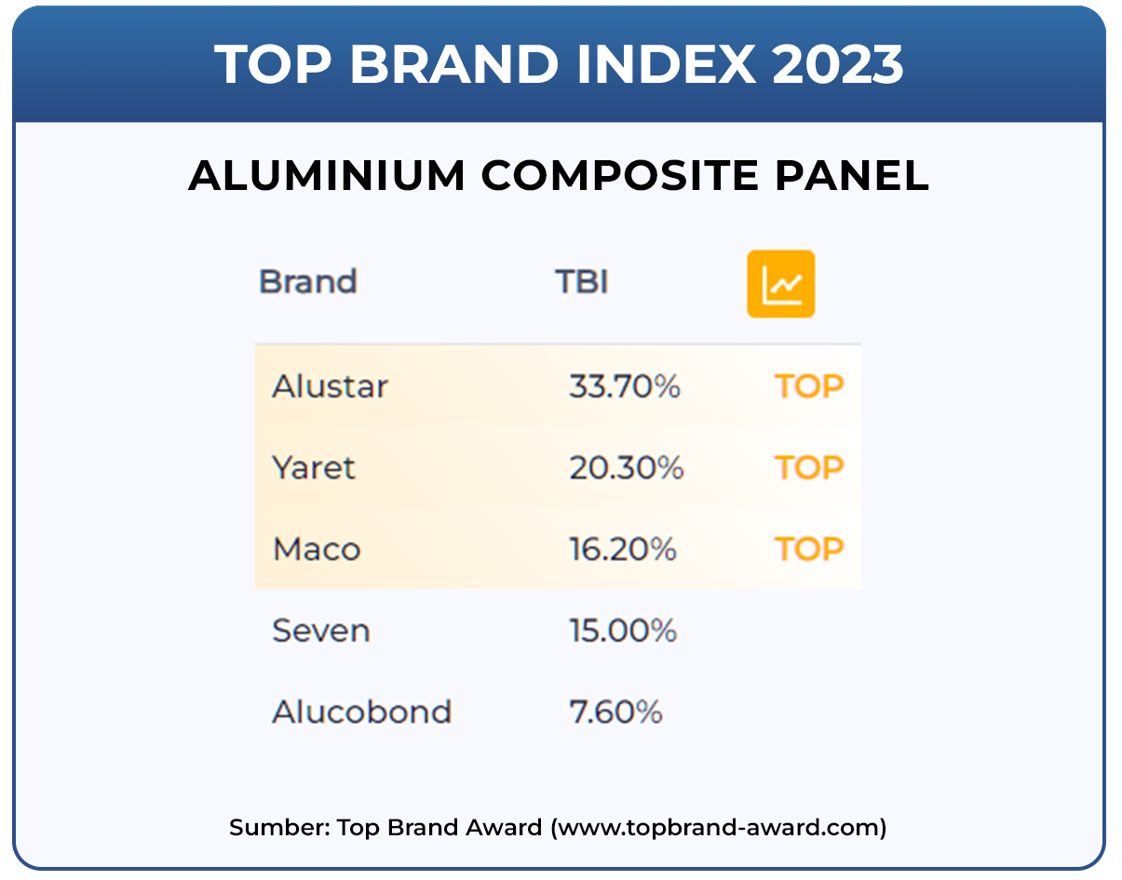 TOP BRAND INDEX 2023

ALUMINIUM COMPOSITE PANEL

| Brand | TBI | |
|---|---|---|
| Alustar | 33.70% | TOP |
| Yaret | 20.30% | TOP |
| Maco | 16.20% | TOP |
| Seven | 15.00% | |
| Alucobond | 7.60% | |

Sumber: Top Brand Award (www.topbrand-award.com)